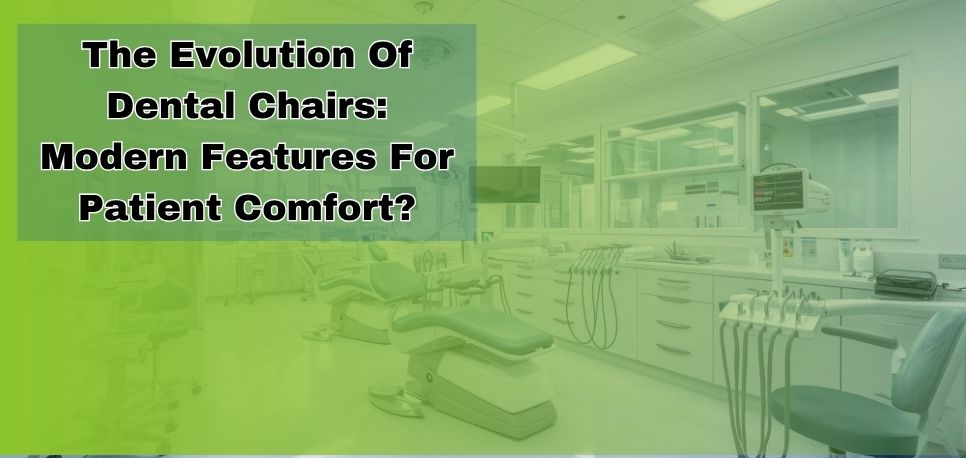 The Evolution Of Dental Chairs: Modern Features For Patient Comfort?